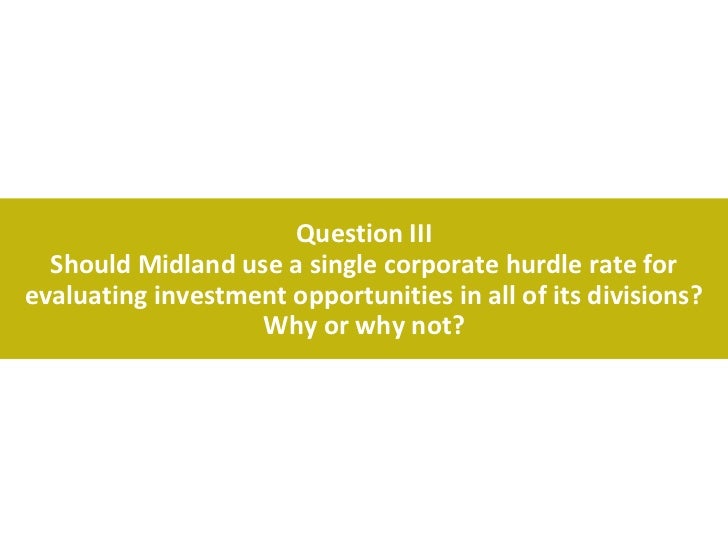 Question III
Should Midland use a single corporate hurdle rate for evaluating investment opportunities in all of its divisions? Why or why not?